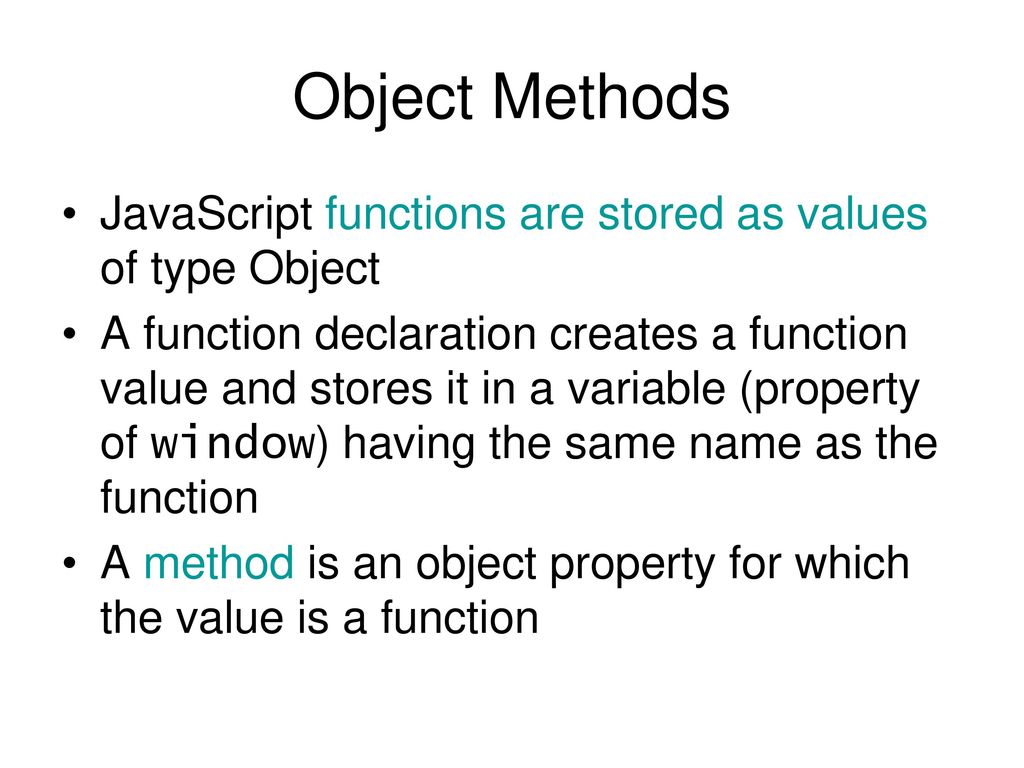 Object Methods

• JavaScript functions are stored as values of type Object

• A function declaration creates a function value and stores it in a variable (property of window) having the same name as the function

• A method is an object property for which the value is a function